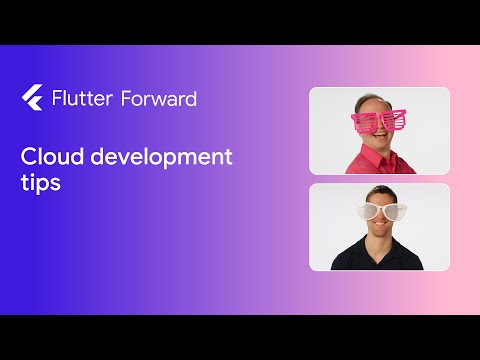 Flutter Forward

Cloud development tips